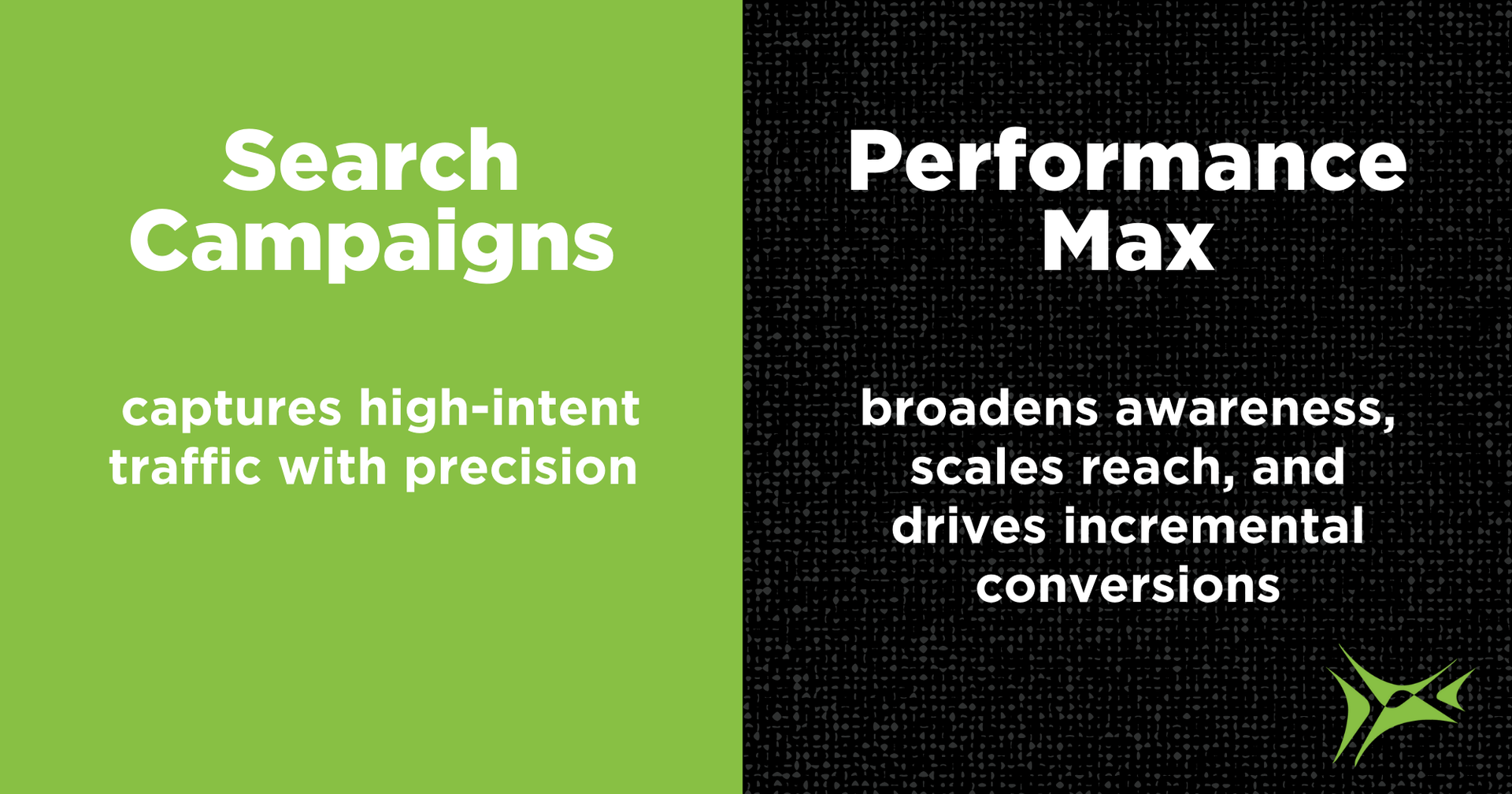 Search Campaigns

captures high-intent traffic with precision

Performance Max

broadens awareness, scales reach, and drives incremental conversions